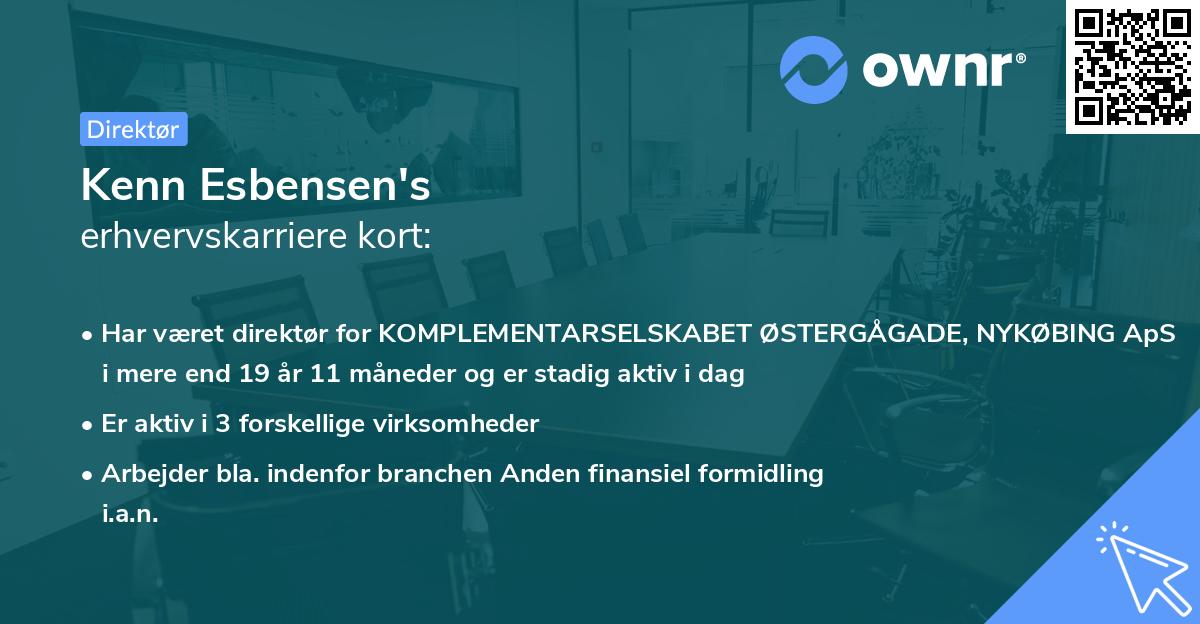 ownr®

Direktør

Kenn Esbensen's
erhvervskarriere kort:

• Har været direktør for KOMPLEMENTARSELSKABET ØSTERGÅGADE, NYKØBING ApS i mere end 19 år 11 måneder og er stadig aktiv i dag

• Er aktiv i 3 forskellige virksomheder

• Arbejder bla. indenfor branchen Anden finansiel formidling i.a.n.